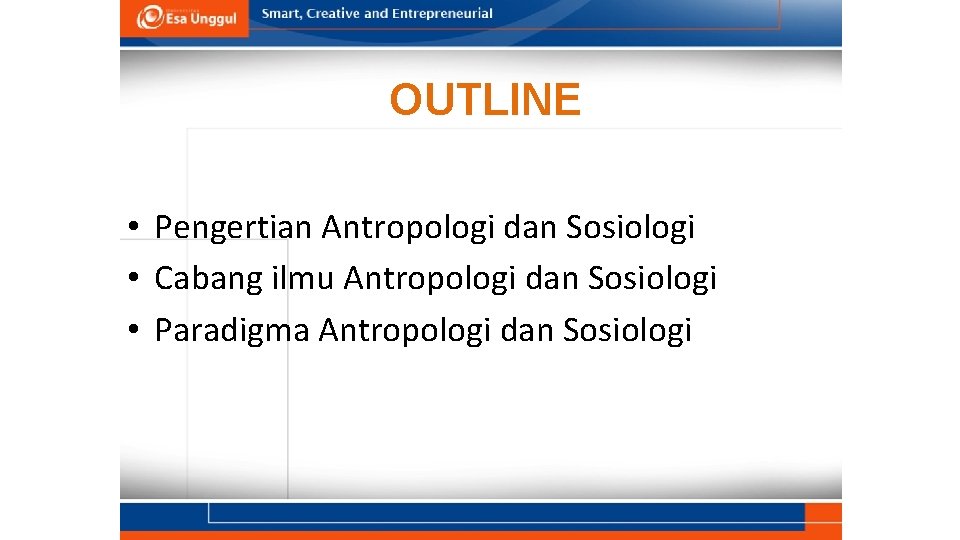 Esa Unggul

Smart, Creative and Entrepreneurial

OUTLINE

• Pengertian Antropologi dan Sosiologi
• Cabang ilmu Antropologi dan Sosiologi
• Paradigma Antropologi dan Sosiologi